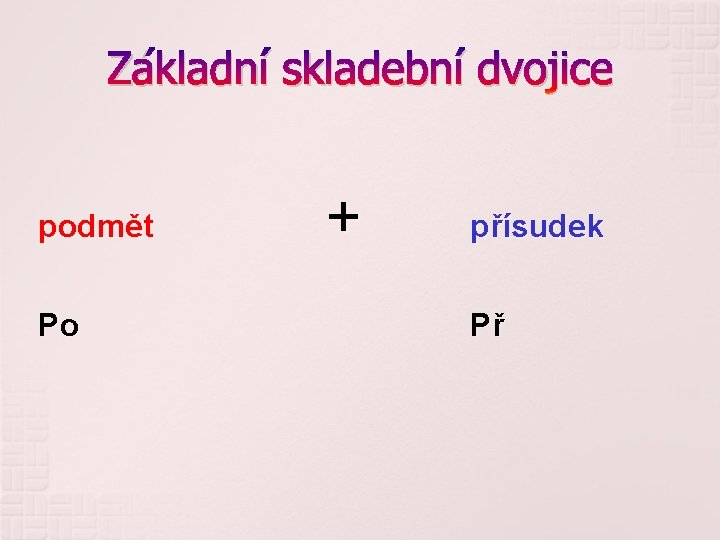 Základní skladební dvojice

podmět + přísudek

Po Př